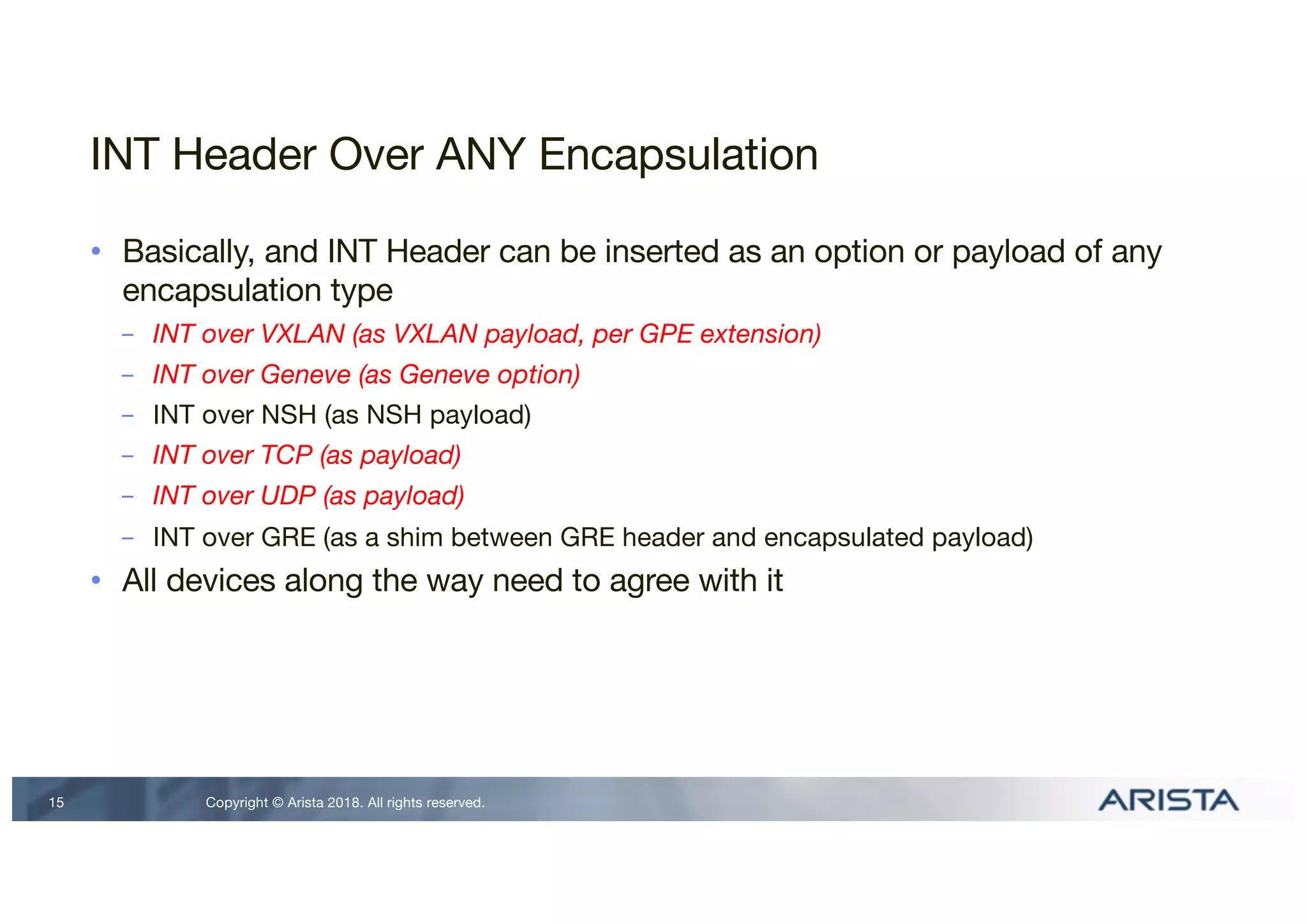 INT Header Over ANY Encapsulation

• Basically, and INT Header can be inserted as an option or payload of any encapsulation type

– INT over VXLAN (as VXLAN payload, per GPE extension)

– INT over Geneve (as Geneve option)

– INT over NSH (as NSH payload)

– INT over TCP (as payload)

– INT over UDP (as payload)

– INT over GRE (as a shim between GRE header and encapsulated payload)

• All devices along the way need to agree with it

15 Copyright © Arista 2018. All rights reserved. ARISTA